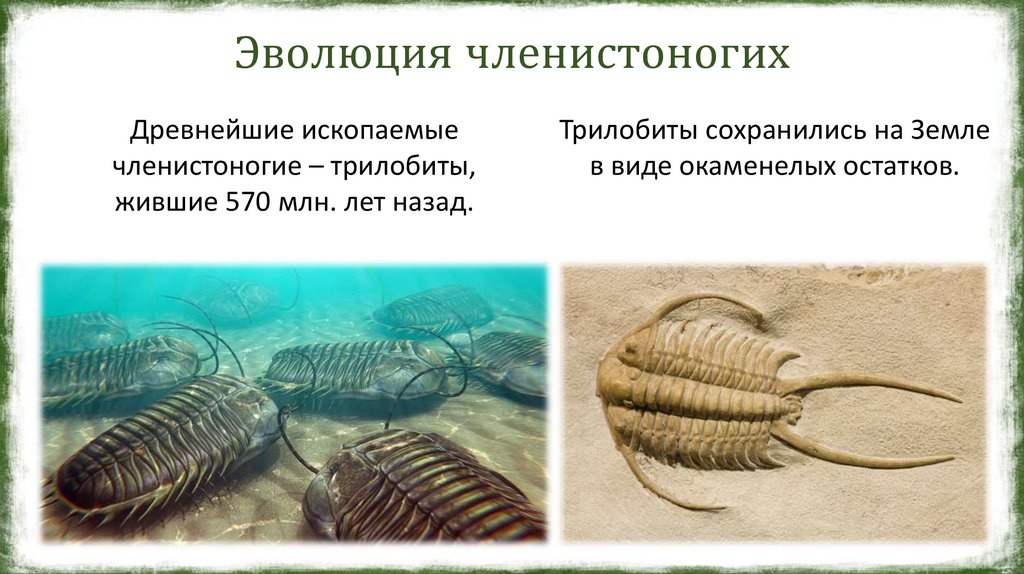 Эволюция членистоногих

Древнейшие ископаемые членистоногие – трилобиты, жившие 570 млн. лет назад.

Трилобиты сохранились на Земле в виде окаменелых остатков.